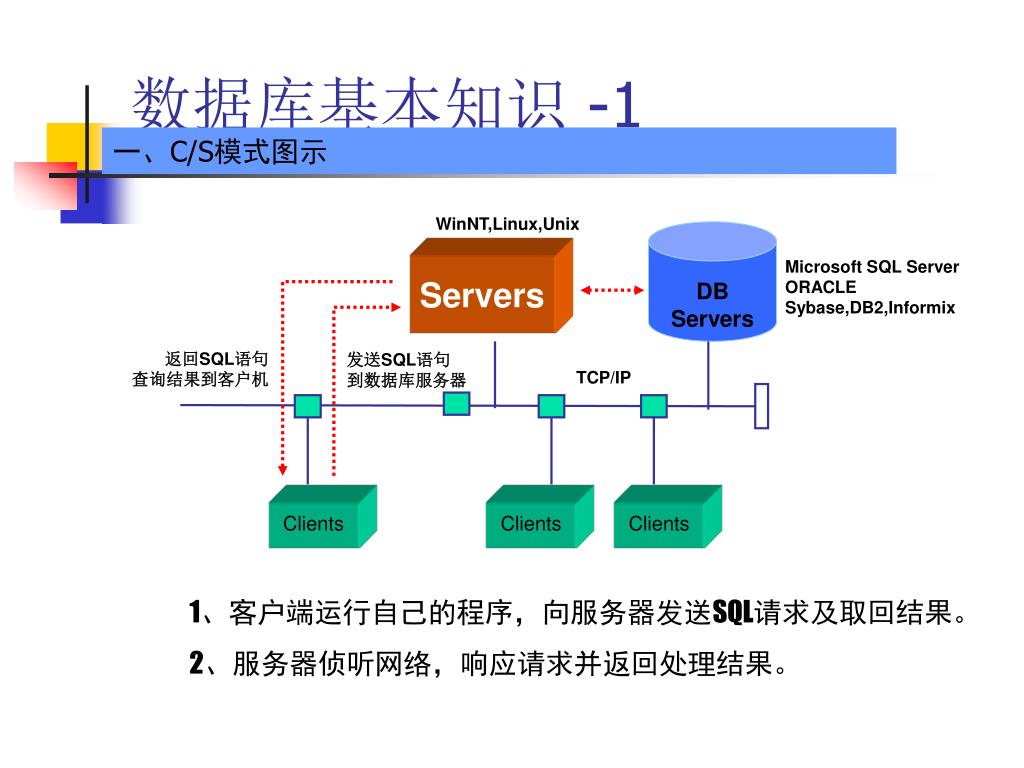 数据库基本知识 -1

一、C/S模式图示

WinNT,Linux,Unix

Servers

DB Servers

Microsoft SQL Server
ORACLE
Sybase,DB2,Informix

返回SQL语句
查询结果到客户机

发送SQL语句
到数据库服务器

TCP/IP

Clients

Clients

Clients

1、客户端运行自己的程序，向服务器发送SQL请求及取回结果。

2、服务器侦听网络，响应请求并返回处理结果。